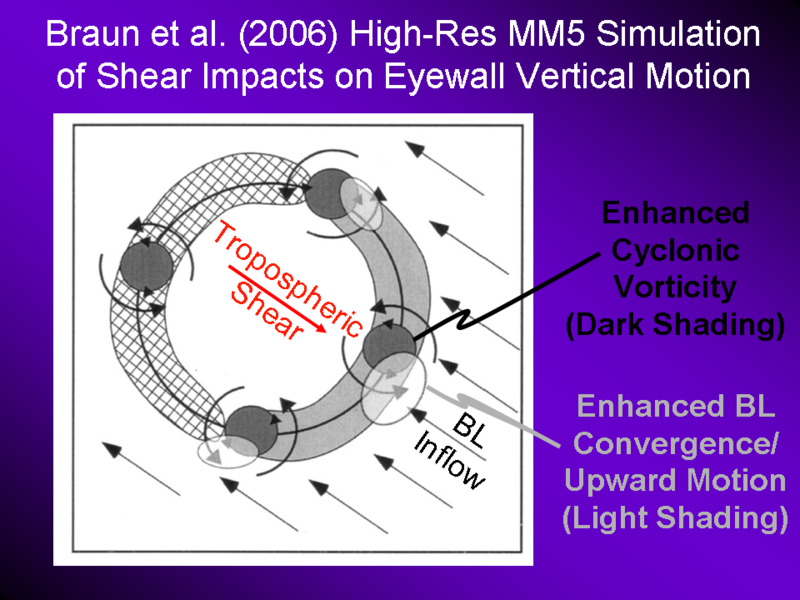 Braun et al. (2006) High-Res MM5 Simulation of Shear Impacts on Eyewall Vertical Motion

Tropospheric Shear

BL Inflow

Enhanced Cyclonic Vorticity (Dark Shading)

Enhanced BL Convergence/ Upward Motion (Light Shading)